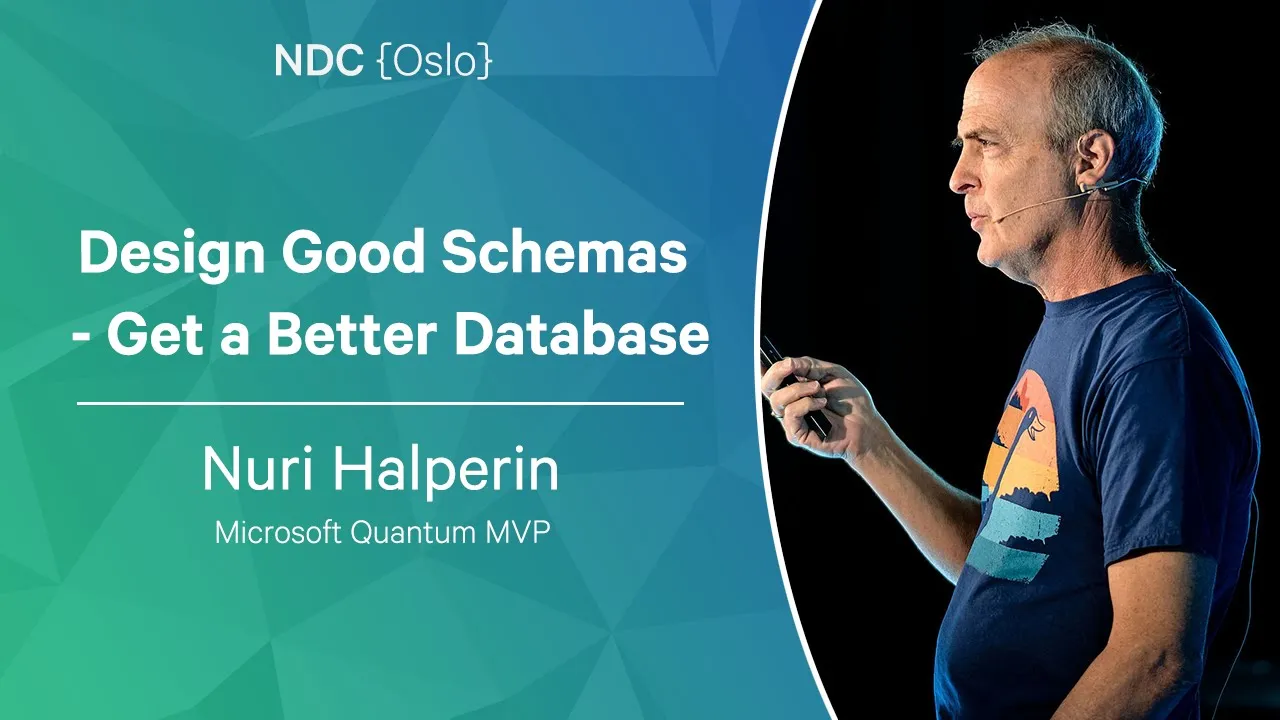 NDC {Oslo}

Design Good Schemas - Get a Better Database

Nuri Halperin

Microsoft Quantum MVP